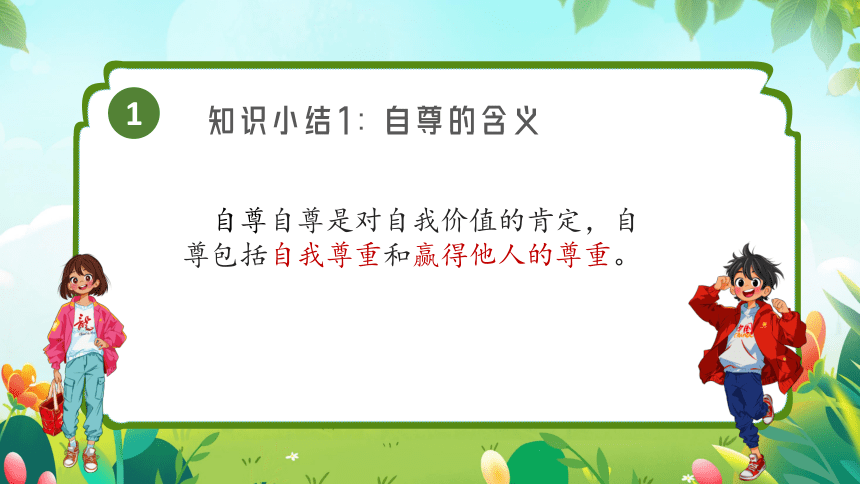 1

知识小结1：自尊的含义

自尊自尊是对自我价值的肯定，自尊包括自我尊重和赢得他人的尊重。